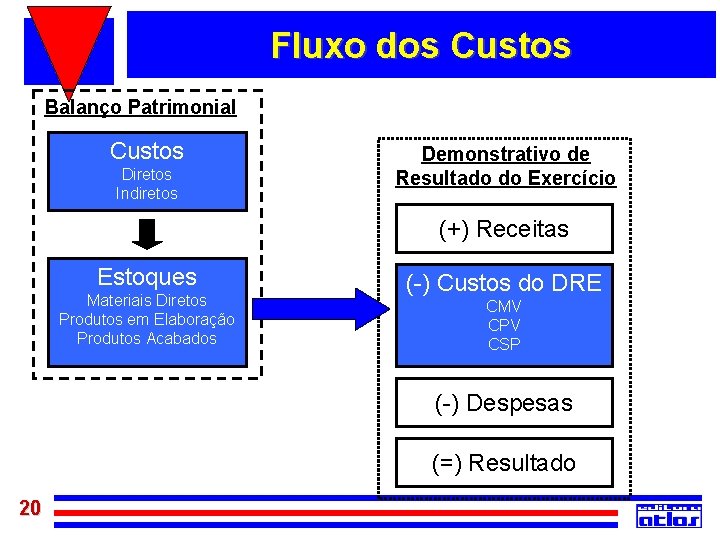 Fluxo dos Custos

Balanço Patrimonial

Custos
Diretos
Indiretos

Estoques
Materiais Diretos
Produtos em Elaboração
Produtos Acabados

Demonstrativo de Resultado do Exercício

(+) Receitas

(-) Custos do DRE
CMV
CPV
CSP

(-) Despesas

(=) Resultado

20

editora atlas